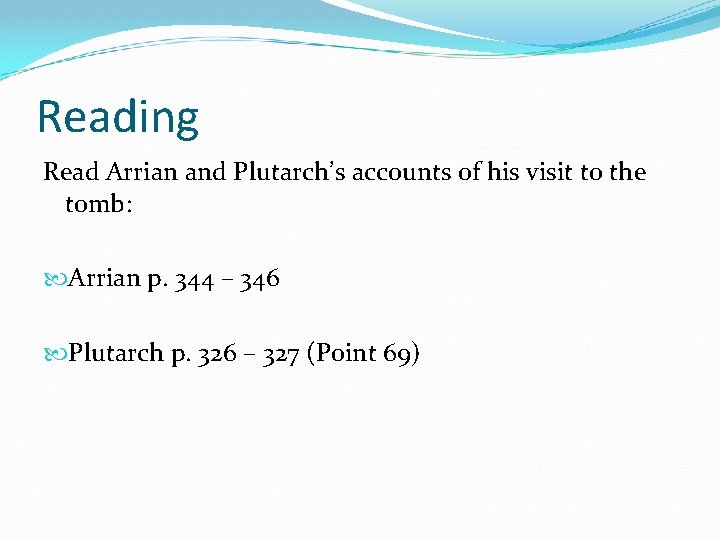 Reading

Read Arrian and Plutarch's accounts of his visit to the tomb:

Arrian p. 344 – 346

Plutarch p. 326 – 327 (Point 69)